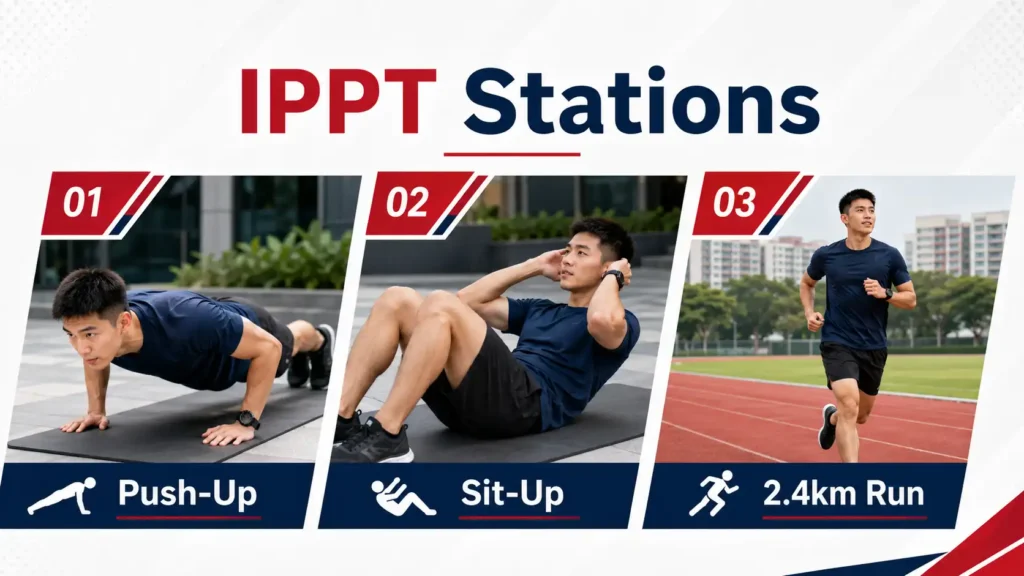 IPPT Stations

01

Push-Up

02

Sit-Up

03

2.4km Run